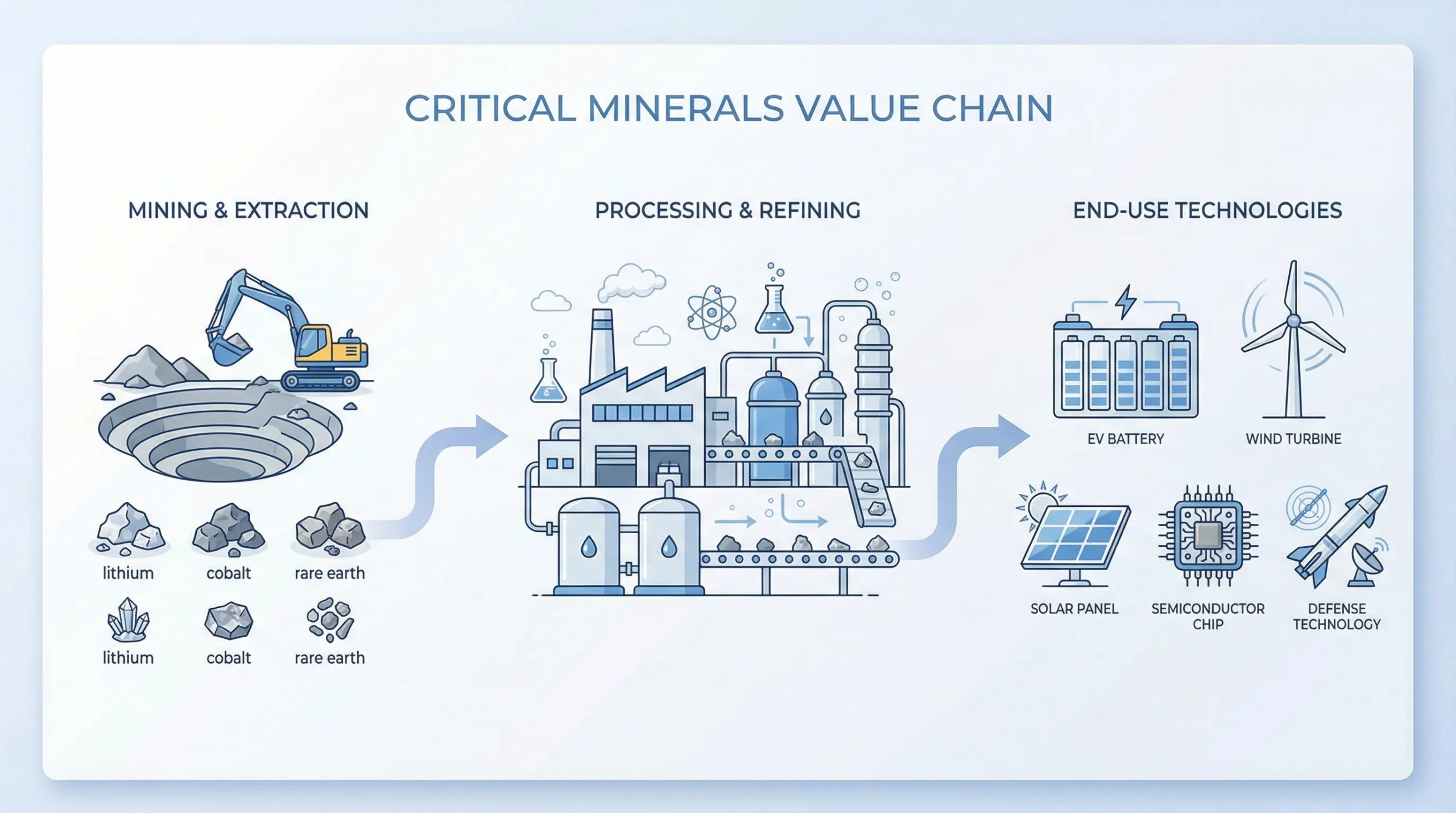 CRITICAL MINERALS VALUE CHAIN

MINING & EXTRACTION

lithium
cobalt
rare earth

lithium
cobalt
rare earth

PROCESSING & REFINING

END-USE TECHNOLOGIES

EV BATTERY
WIND TURBINE

SOLAR PANEL
SEMICONDUCTOR CHIP
DEFENSE TECHNOLOGY